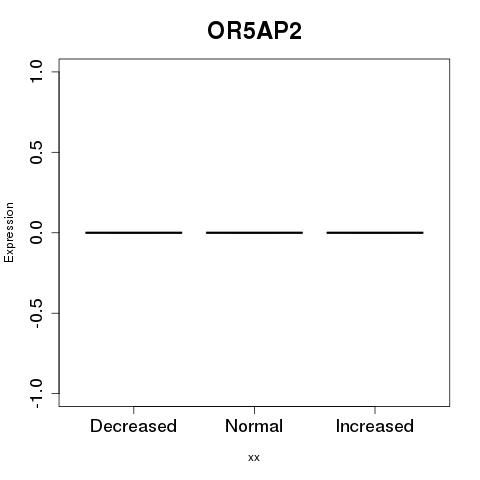 OR5AP2

Expression

1.0
0.5
0.0
-0.5
-1.0

Decreased
Normal
Increased

xx